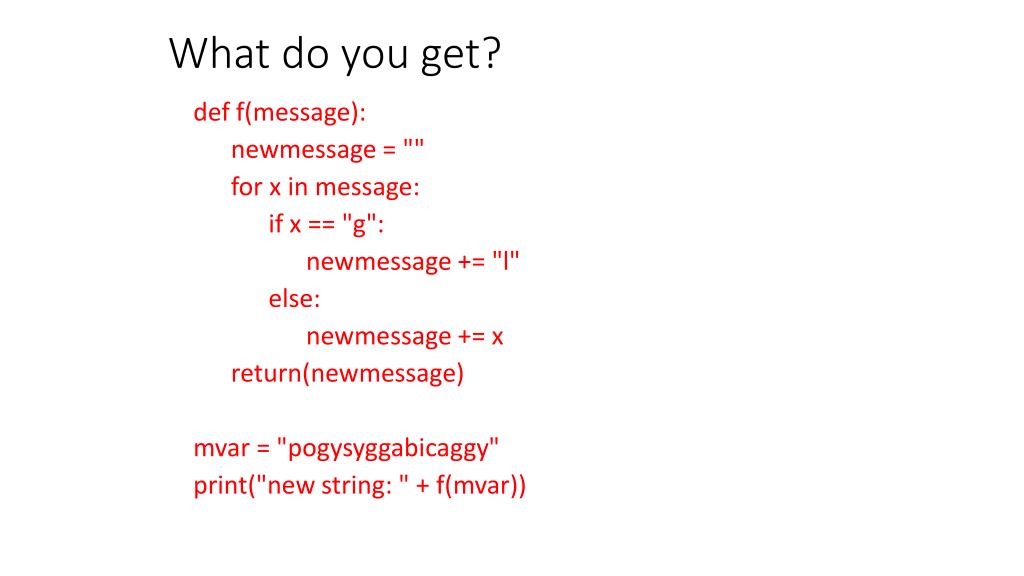 What do you get?

def f(message):
    newmessage = ""
    for x in message:
        if x == "g":
            newmessage += "l"
        else:
            newmessage += x
    return(newmessage)

mvar = "pogysyggabicaggy"
print("new string: " + f(mvar))